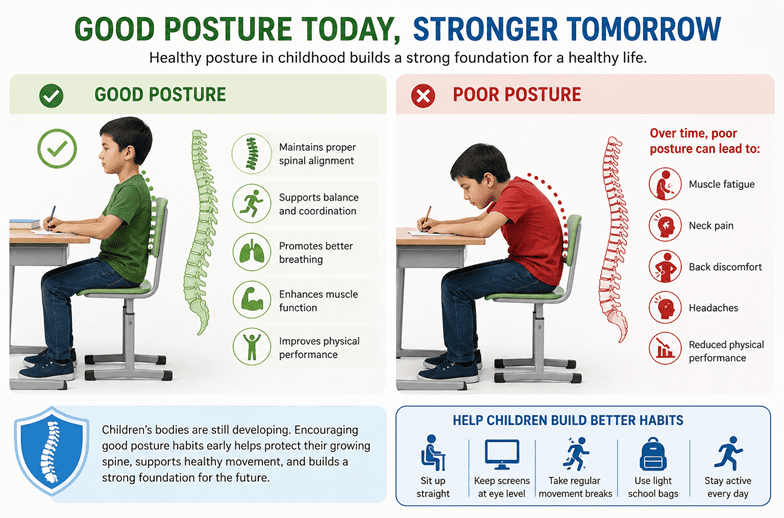 GOOD POSTURE TODAY, STRONGER TOMORROW

Healthy posture in childhood builds a strong foundation for a healthy life.

GOOD POSTURE

Maintains proper spinal alignment

Supports balance and coordination

Promotes better breathing

Enhances muscle function

Improves physical performance

POOR POSTURE

Over time, poor posture can lead to:

Muscle fatigue

Neck pain

Back discomfort

Headaches

Reduced physical performance

Children's bodies are still developing. Encouraging good posture habits early helps protect their growing spine, supports healthy movement, and builds a strong foundation for the future.

HELP CHILDREN BUILD BETTER HABITS

Sit up straight

Keep screens at eye level

Take regular movement breaks

Use light school bags

Stay active every day